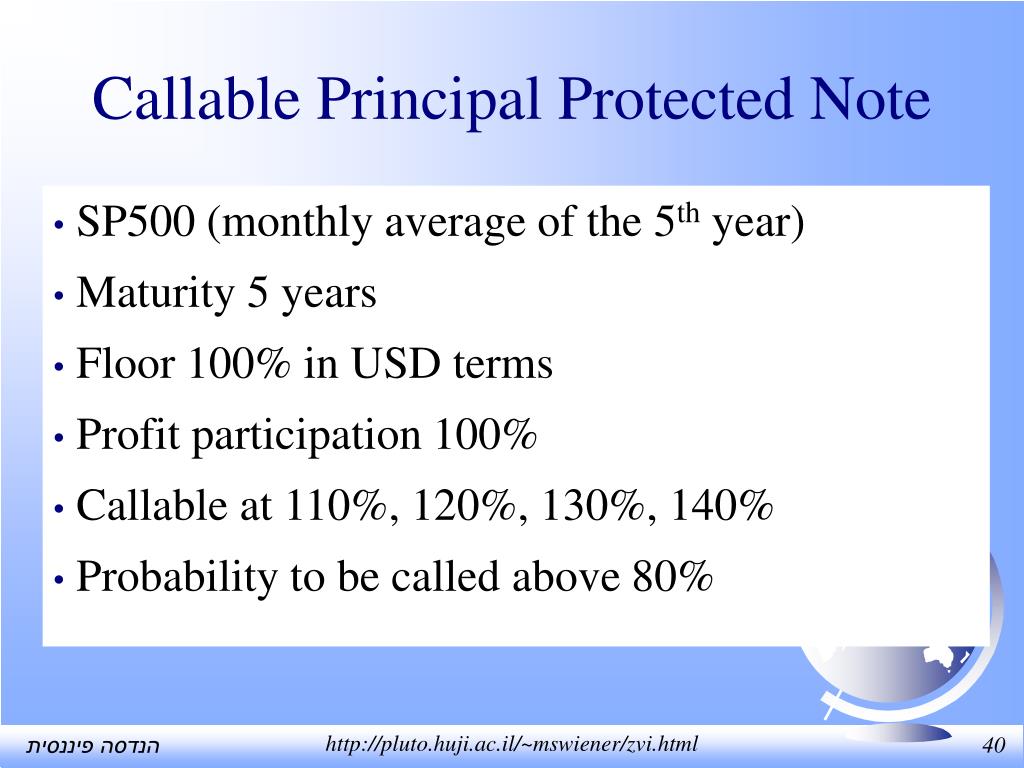 Callable Principal Protected Note

• SP500 (monthly average of the 5$^{th}$ year)
• Maturity 5 years
• Floor 100% in USD terms
• Profit participation 100%
• Callable at 110%, 120%, 130%, 140%
• Probability to be called above 80%

הנדסה פיננסית http://pluto.huji.ac.il/~mswiener/zvi.html 40